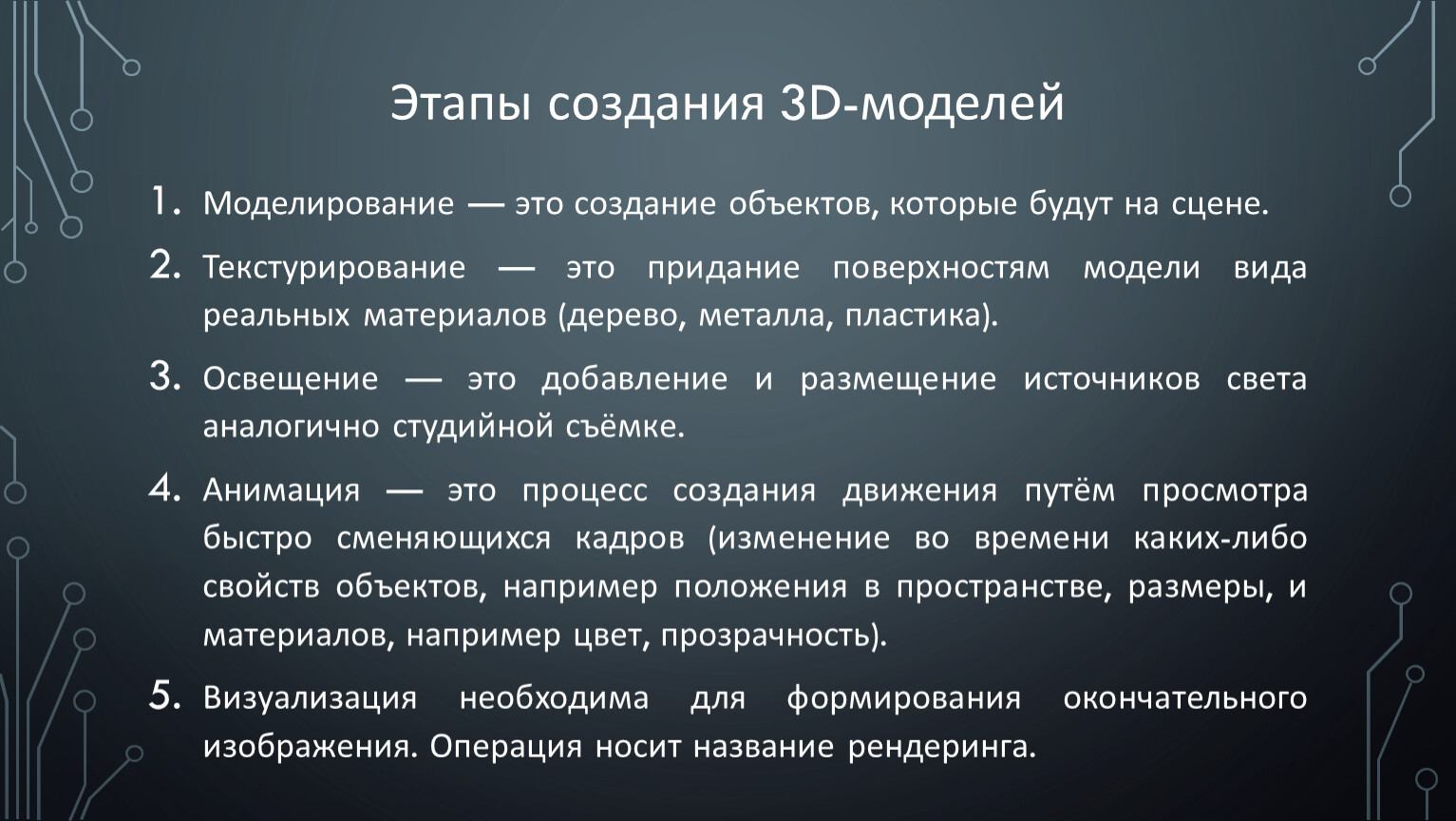 Этапы создания 3D-моделей

1. Моделирование — это создание объектов, которые будут на сцене.

2. Текстурирование — это придание поверхностям модели вида реальных материалов (дерево, металла, пластика).

3. Освещение — это добавление и размещение источников света аналогично студийной съёмке.

4. Анимация — это процесс создания движения путём просмотра быстро сменяющихся кадров (изменение во времени каких-либо свойств объектов, например положения в пространстве, размеры, и материалов, например цвет, прозрачность).

5. Визуализация необходима для формирования окончательного изображения. Операция носит название рендеринга.